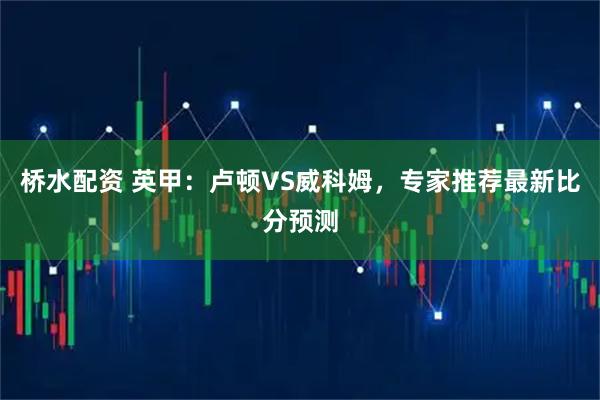 桥水配资 英甲：卢顿VS威科姆，专家推荐最新比分预测